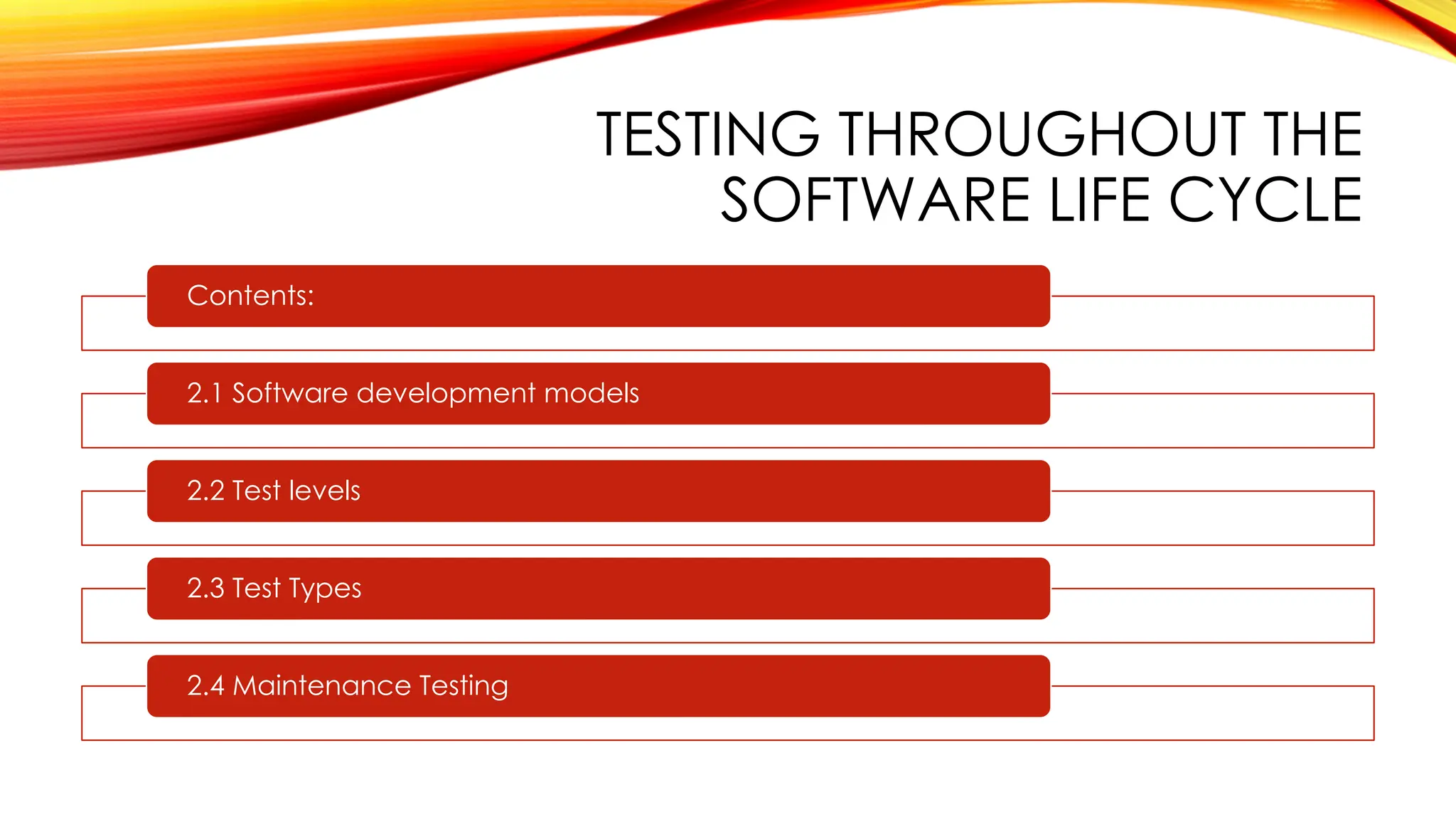 TESTING THROUGHOUT THE SOFTWARE LIFE CYCLE

Contents:

2.1 Software development models

2.2 Test levels

2.3 Test Types

2.4 Maintenance Testing